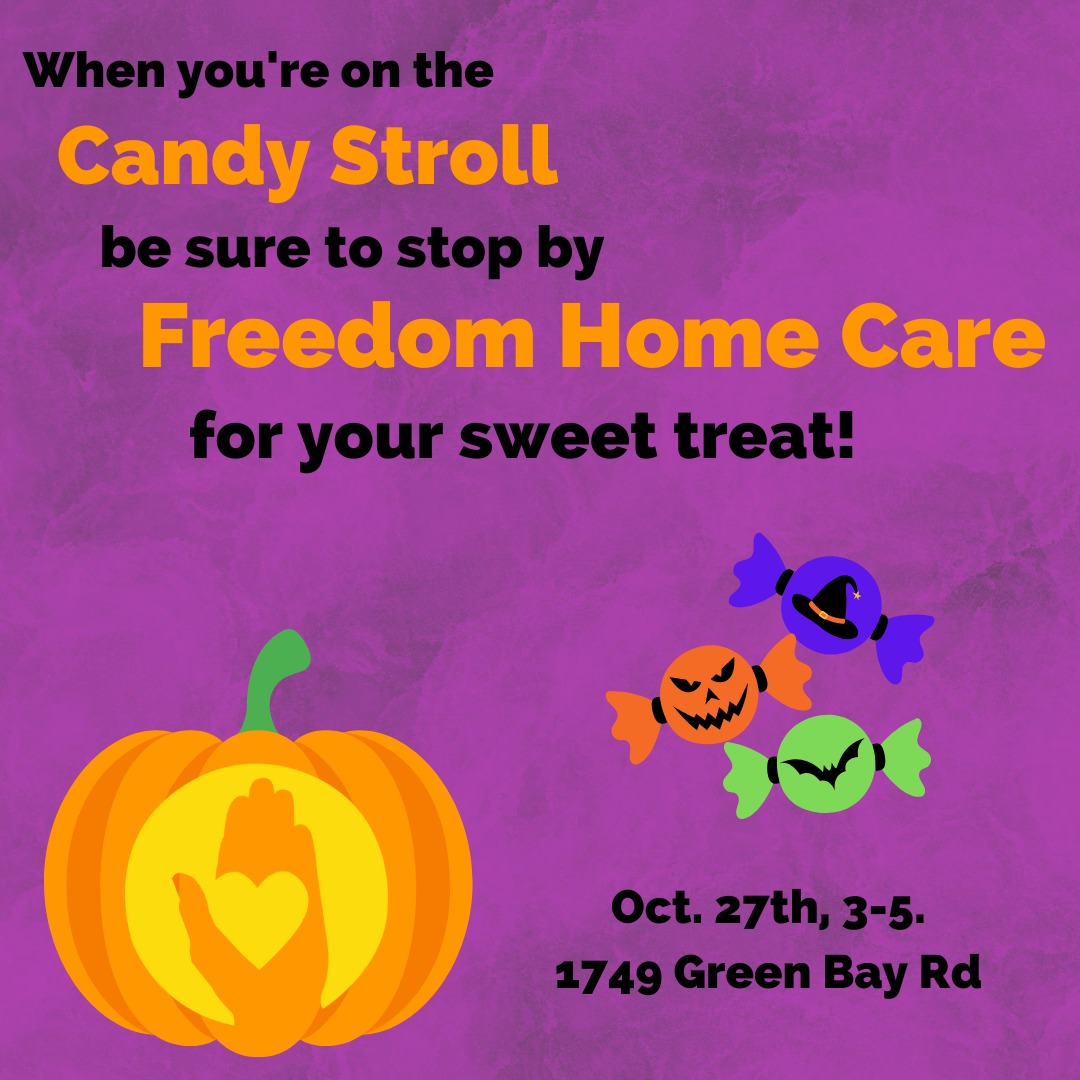 When you're on the
Candy Stroll
be sure to stop by
Freedom Home Care
for your sweet treat!

Oct. 27th, 3-5.
1749 Green Bay Rd